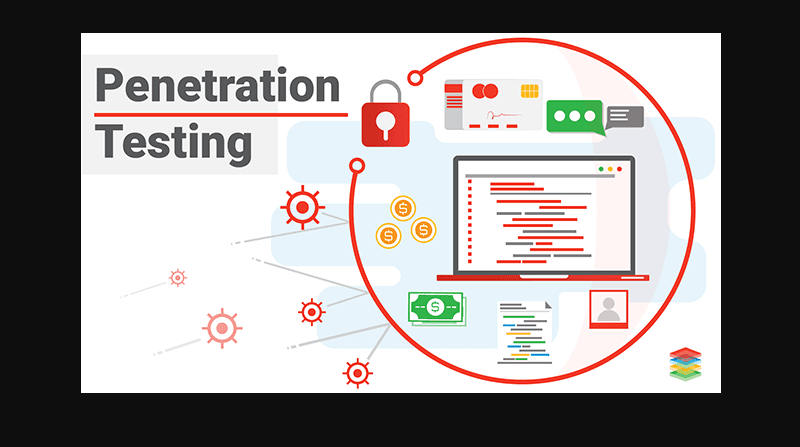 Penetration Testing